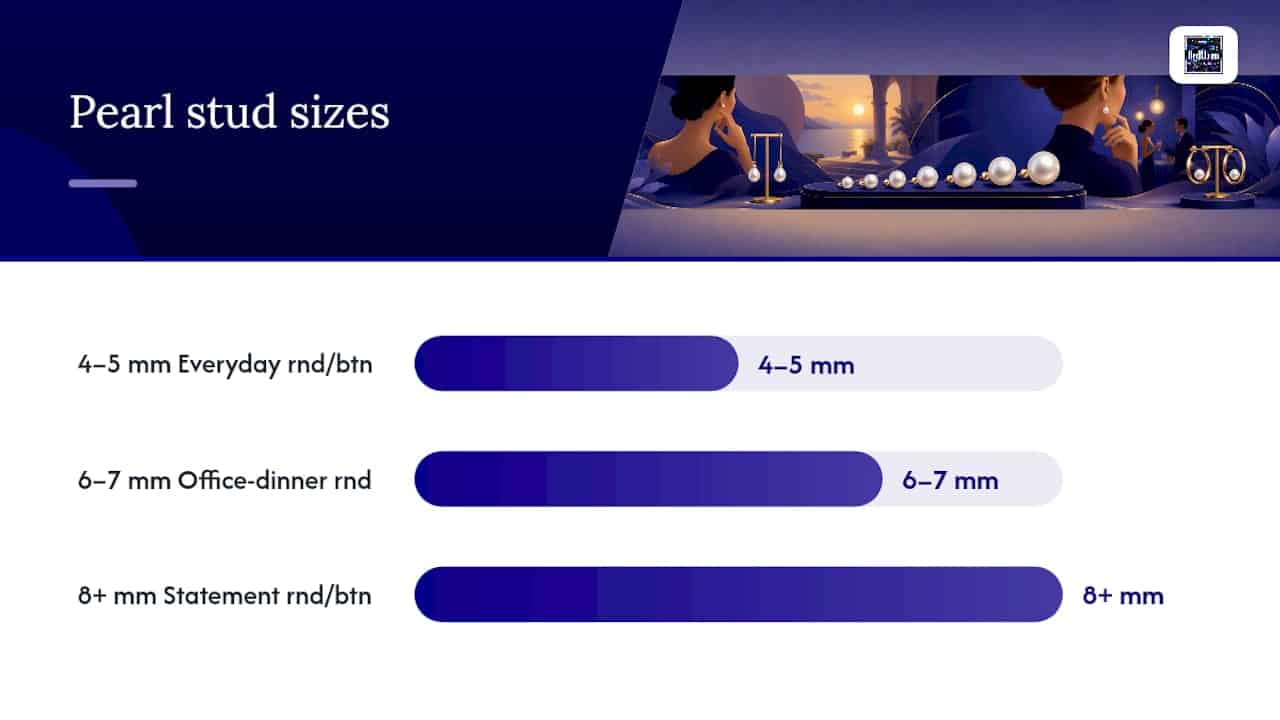 Pearl stud sizes

4–5 mm Everyday rnd/btn

4–5 mm

6–7 mm Office-dinner rnd

6–7 mm

8+ mm Statement rnd/btn

8+ mm